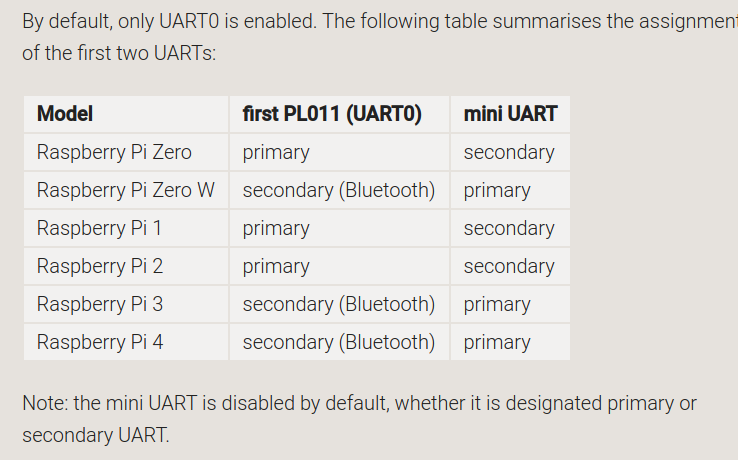 By default, only UART0 is enabled. The following table summarises the assignment of the first two UARTs:

| Model | first PL011 (UART0) | mini UART |
|---|---|---|
| Raspberry Pi Zero | primary | secondary |
| Raspberry Pi Zero W | secondary (Bluetooth) | primary |
| Raspberry Pi 1 | primary | secondary |
| Raspberry Pi 2 | primary | secondary |
| Raspberry Pi 3 | secondary (Bluetooth) | primary |
| Raspberry Pi 4 | secondary (Bluetooth) | primary |

Note: the mini UART is disabled by default, whether it is designated primary or secondary UART.